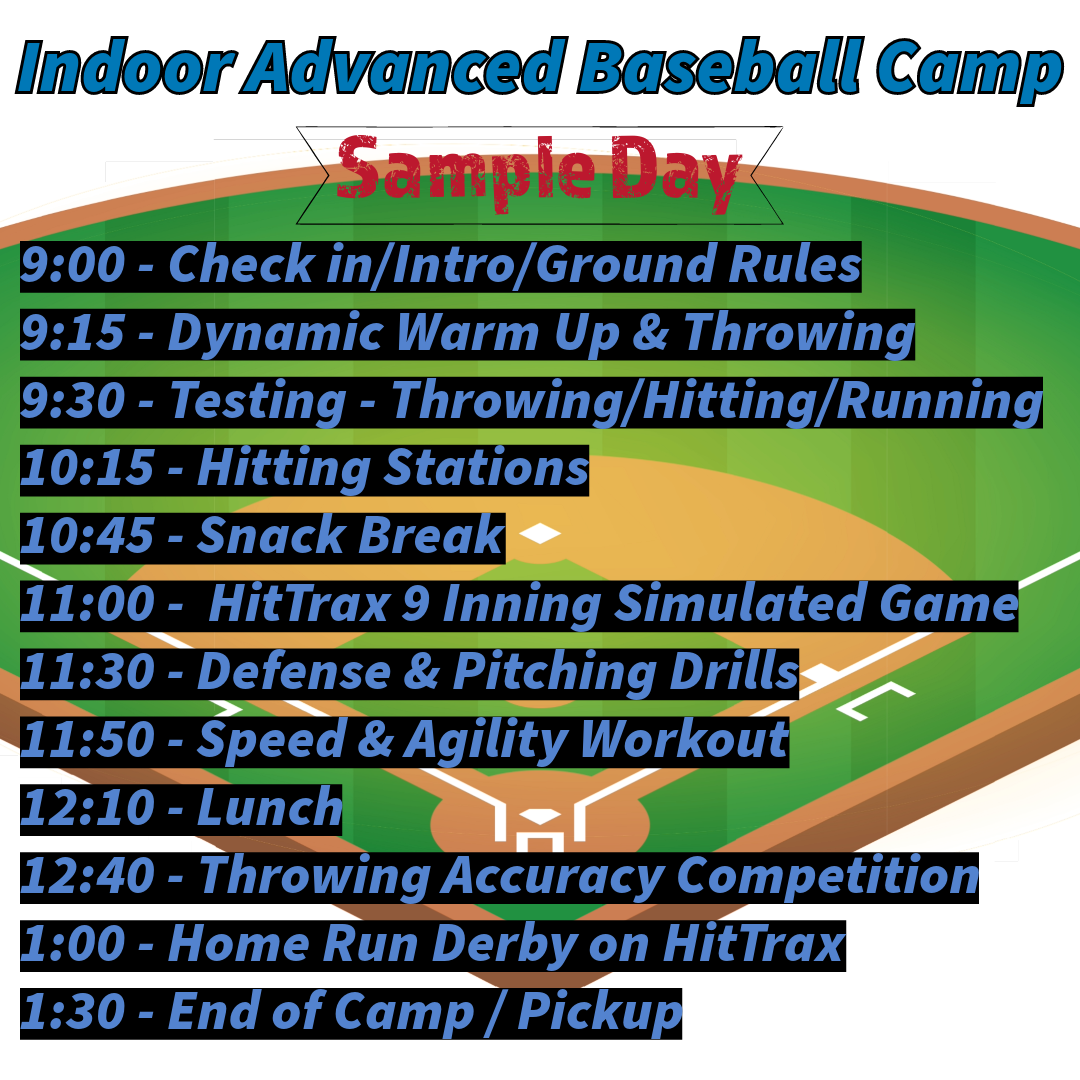 Indoor Advanced Baseball Camp

Sample Day

9:00 - Check in/Intro/Ground Rules
9:15 - Dynamic Warm Up & Throwing
9:30 - Testing - Throwing/Hitting/Running
10:15 - Hitting Stations
10:45 - Snack Break
11:00 - HitTrax 9 Inning Simulated Game
11:30 - Defense & Pitching Drills
11:50 - Speed & Agility Workout
12:10 - Lunch
12:40 - Throwing Accuracy Competition
1:00 - Home Run Derby on HitTrax
1:30 - End of Camp / Pickup